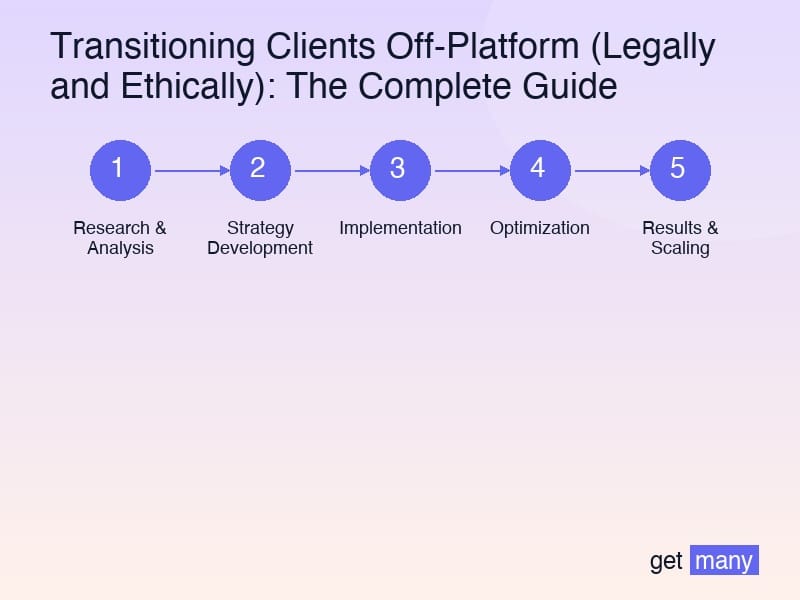 Transitioning Clients Off-Platform (Legally and Ethically): The Complete Guide

1
Research & Analysis

2
Strategy Development

3
Implementation

4
Optimization

5
Results & Scaling

get many